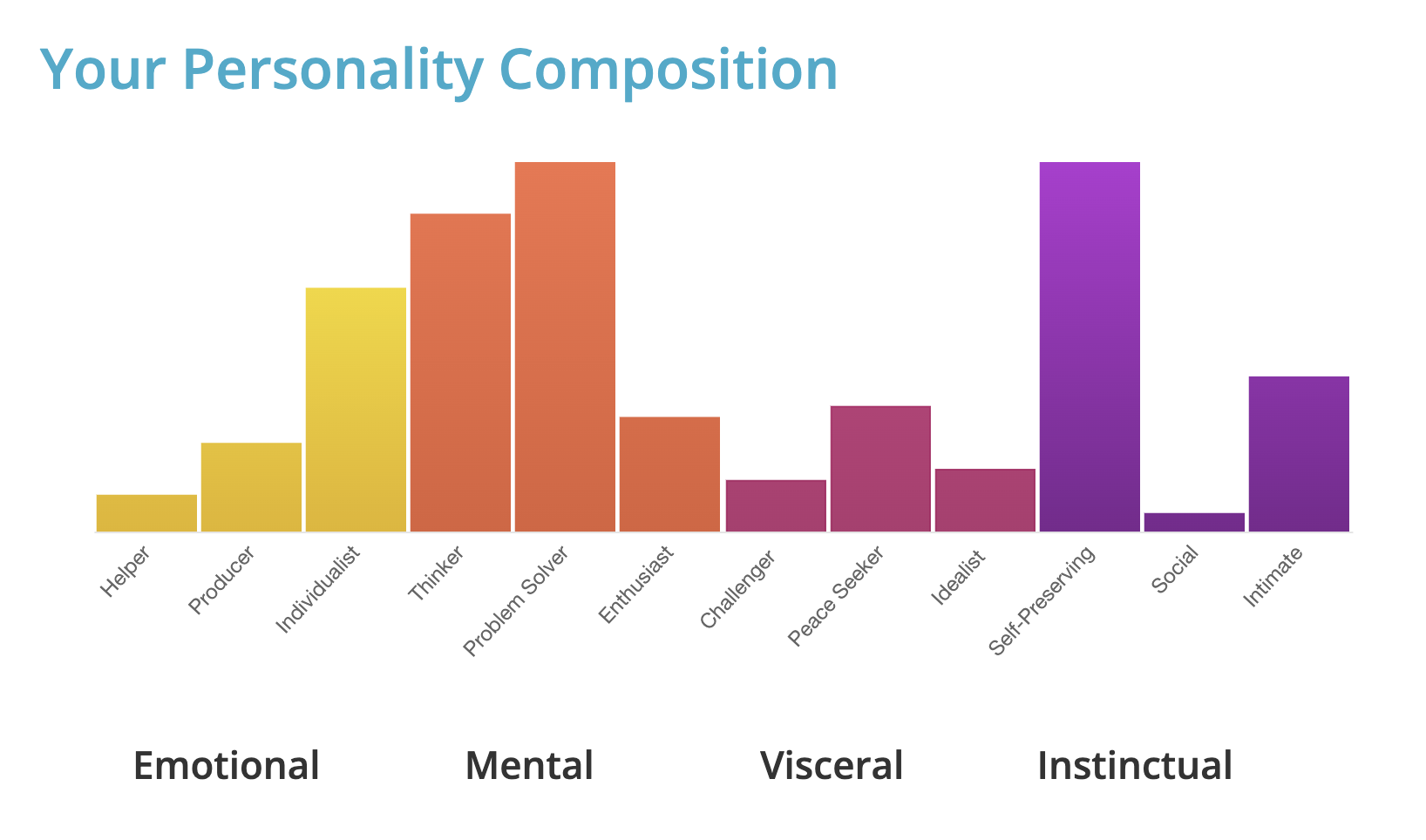 Your Personality Composition

Helper
Producer
Individualist
Thinker
Problem Solver
Enthusiast
Challenger
Peace Seeker
Idealist
Self-Preserving
Social
Intimate

Emotional
Mental
Visceral
Instinctual